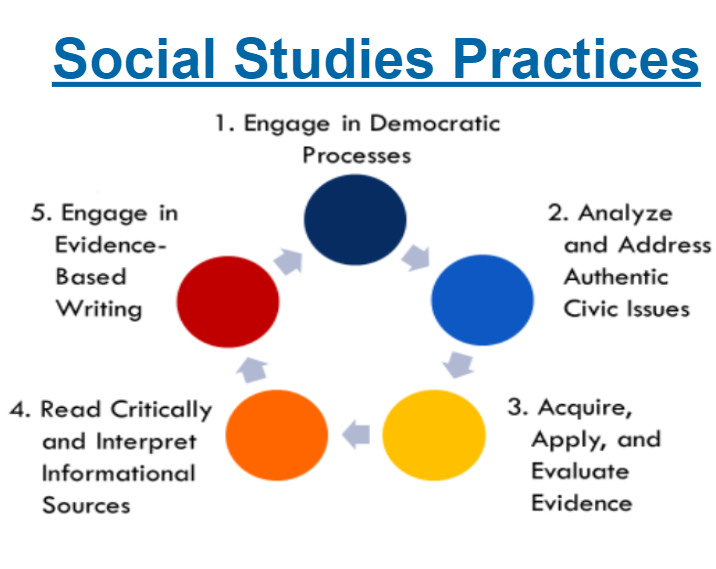 Social Studies Practices

1. Engage in Democratic Processes

2. Analyze and Address Authentic Civic Issues

3. Acquire, Apply, and Evaluate Evidence

4. Read Critically and Interpret Informational Sources

5. Engage in Evidence-Based Writing